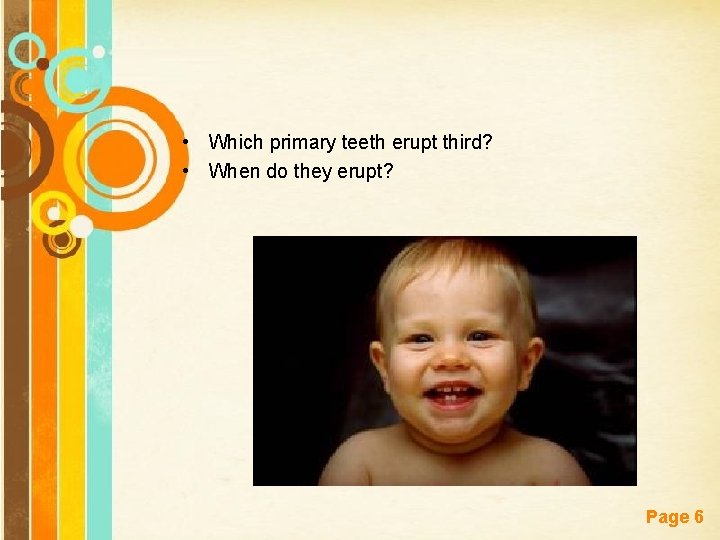 • Which primary teeth erupt third?
• When do they erupt?

Page 6